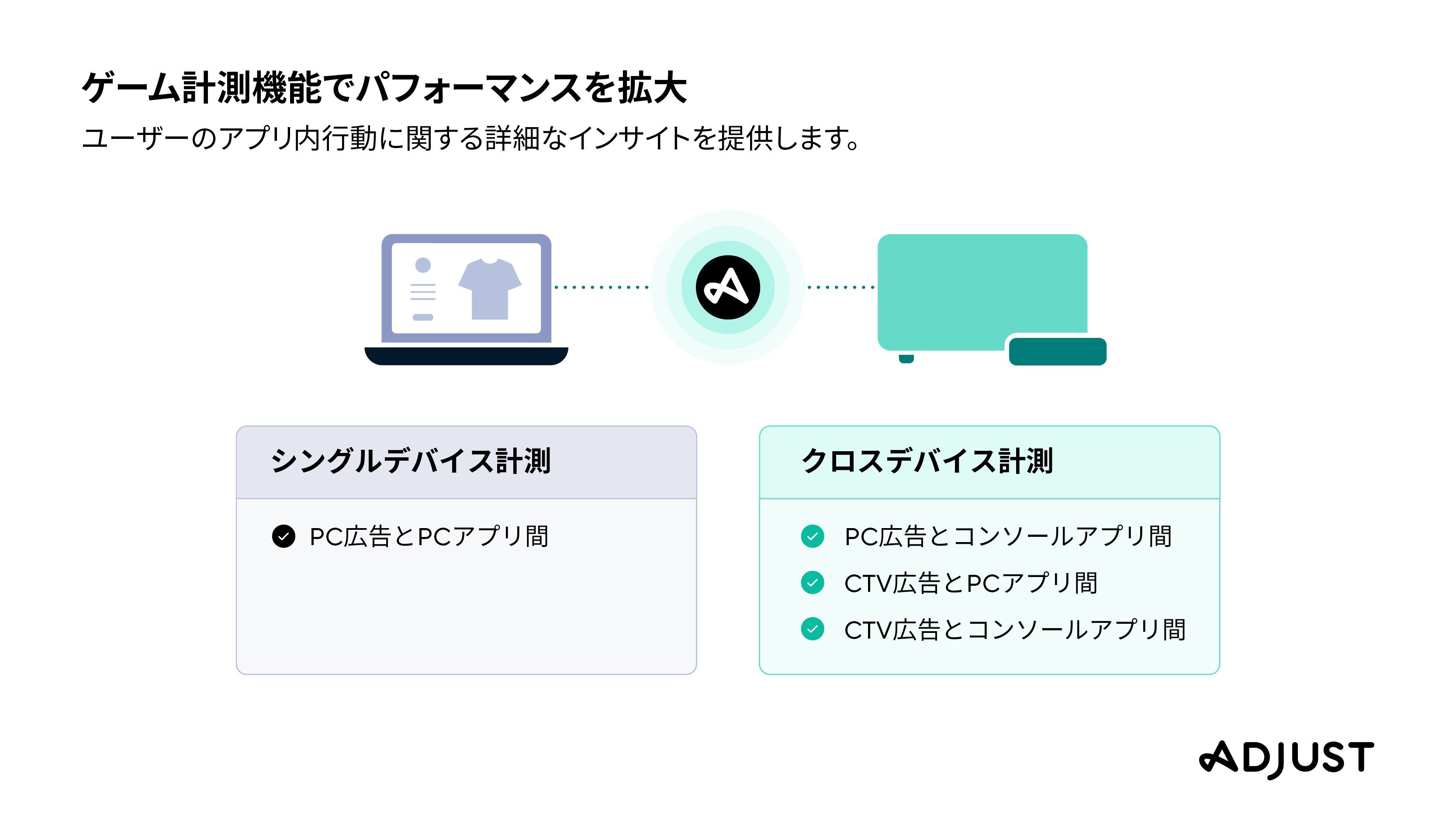 ゲーム計測機能でパフォーマンスを拡大

ユーザーのアプリ内行動に関する詳細なインサイトを提供します。

シングルデバイス計測

PC広告とPCアプリ間

クロスデバイス計測

PC広告とコンソールアプリ間

CTV広告とPCアプリ間

CTV広告とコンソールアプリ間

ADJUST